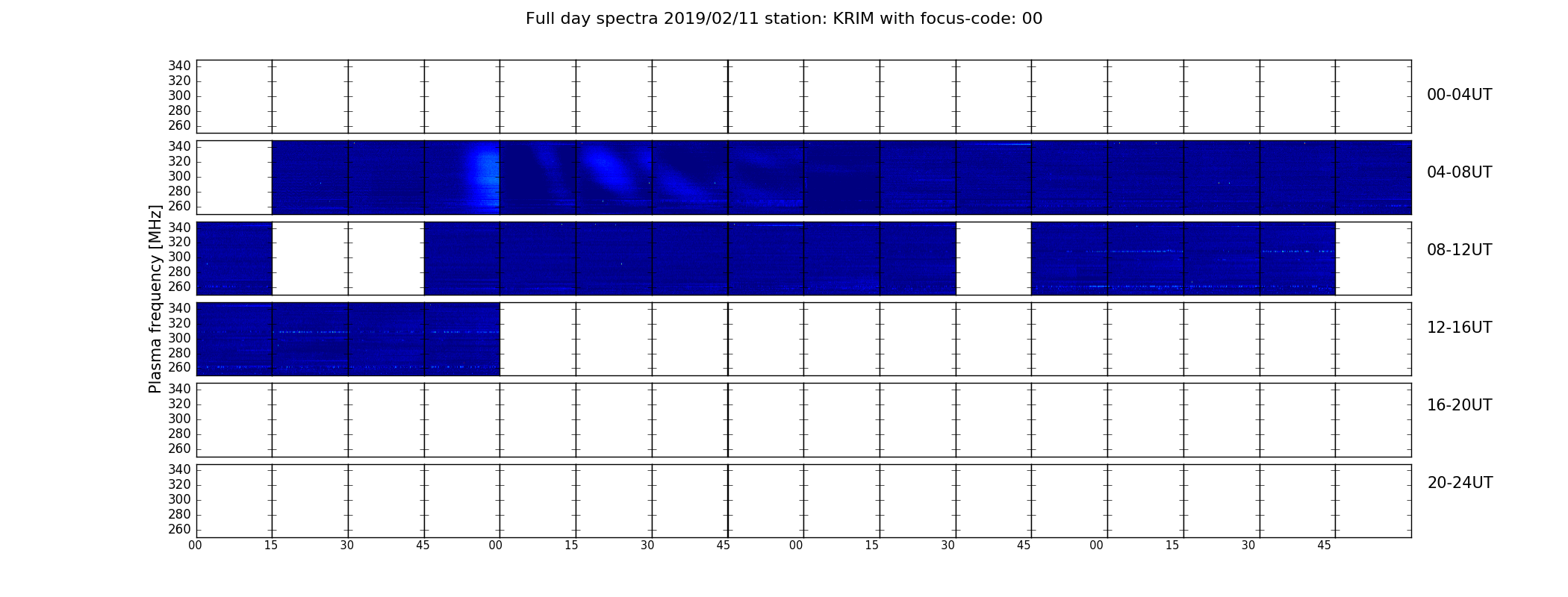 Full day spectra 2019/02/11 station: KRIM with focus-code: 00

Plasma frequency [MHz]

340
320
300
280
260

00-04UT

340
320
300
280
260

04-08UT

340
320
300
280
260

08-12UT

340
320
300
280
260

12-16UT

340
320
300
280
260

16-20UT

340
320
300
280
260

20-24UT

00 15 30 45 00 15 30 45 00 15 30 45 00 15 30 45